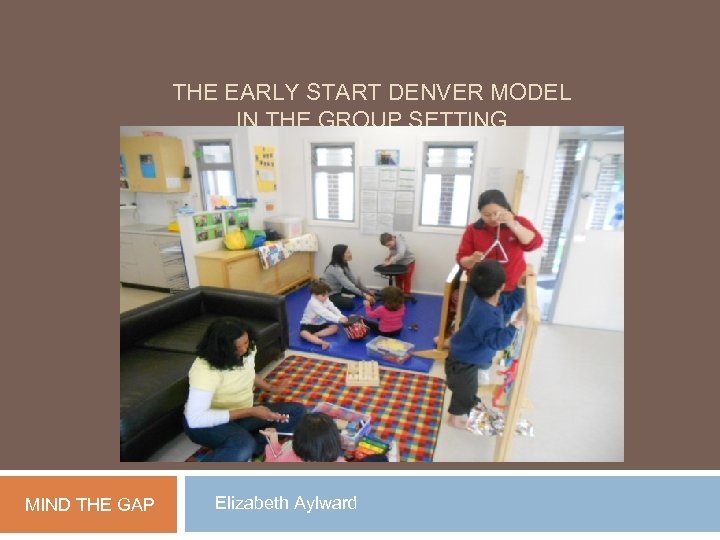 THE EARLY START DENVER MODEL
IN THE GROUP SETTING

MIND THE GAP

Elizabeth Aylward